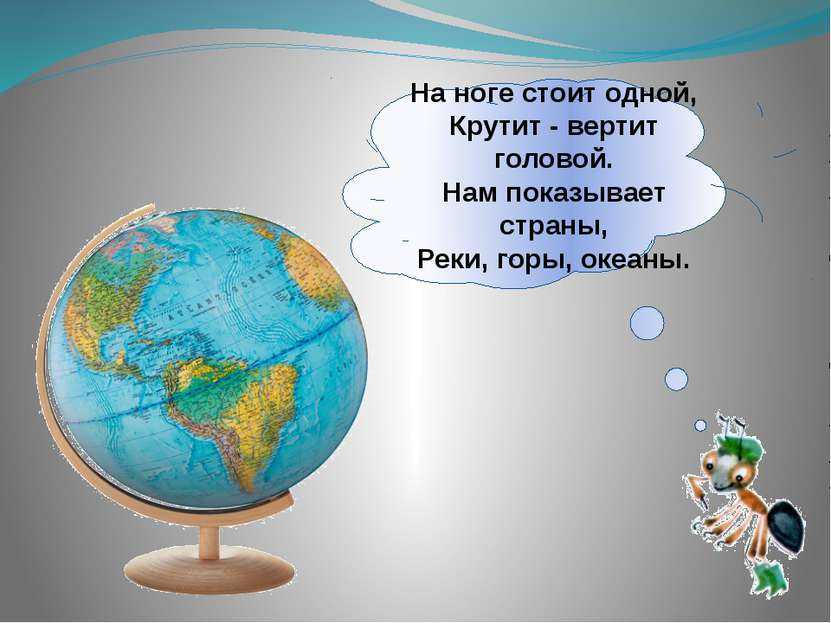 На ноге стоит одной,
Крутит - вертит головой.
Нам показывает страны,
Реки, горы, океаны.